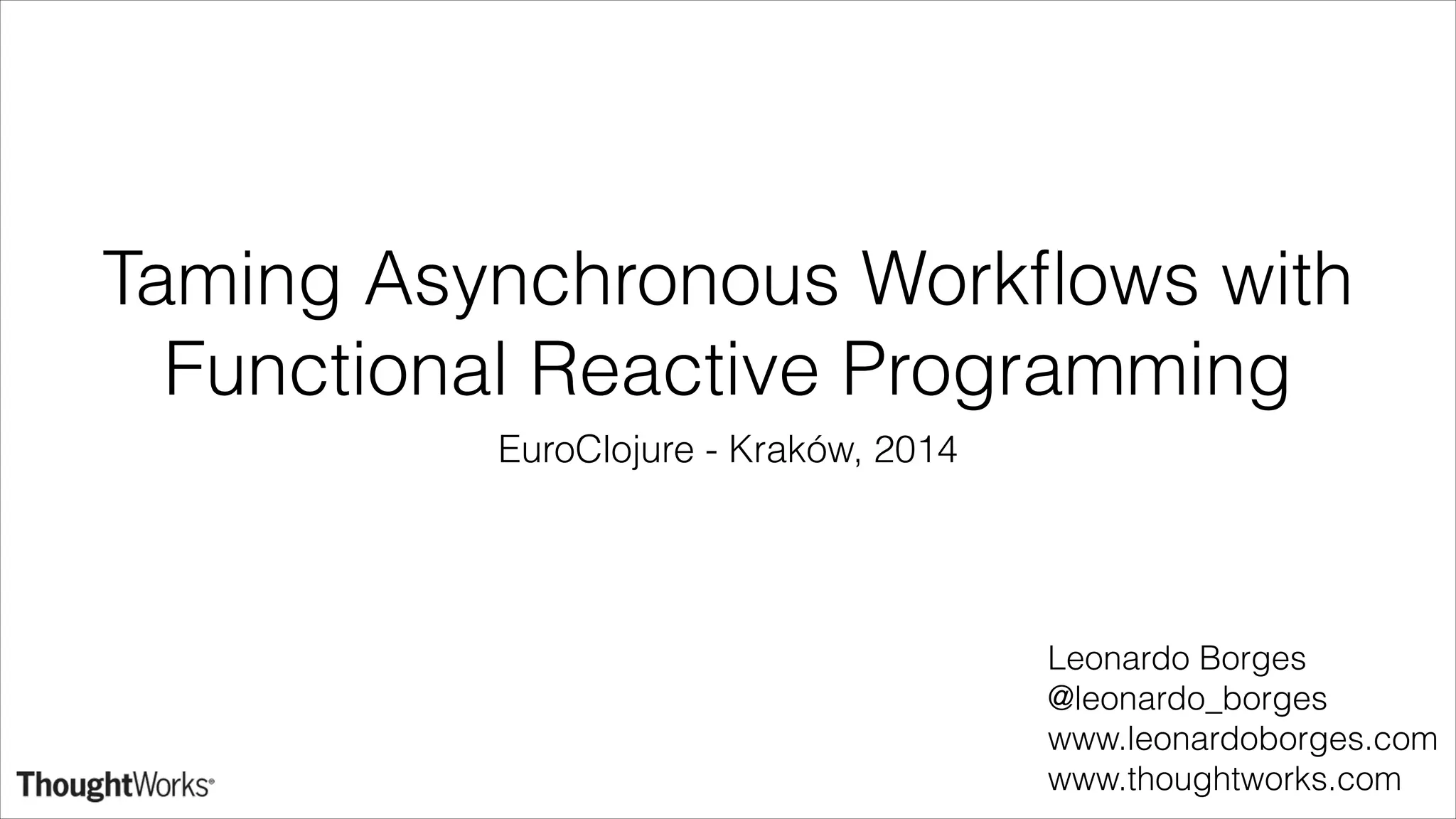 Taming Asynchronous Workflows with Functional Reactive Programming

EuroClojure - Kraków, 2014

Leonardo Borges
@leonardo_borges
www.leonardoborges.com
www.thoughtworks.com

ThoughtWorks®